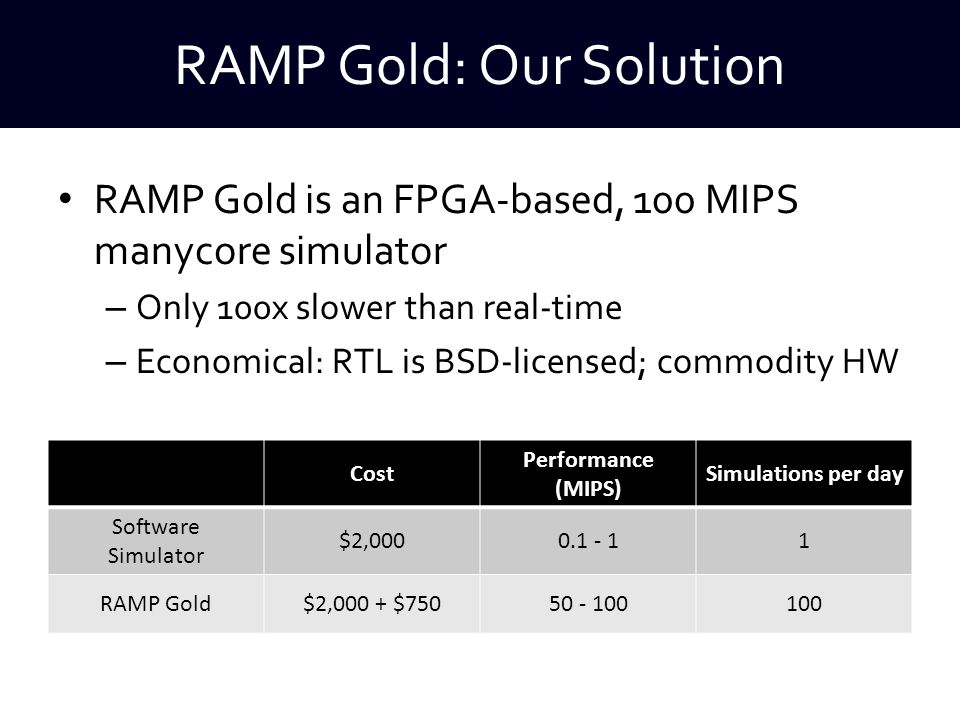 RAMP Gold: Our Solution

• RAMP Gold is an FPGA-based, 100 MIPS manycore simulator
 – Only 100x slower than real-time
 – Economical: RTL is BSD-licensed; commodity HW

| | Cost | Performance (MIPS) | Simulations per day |
|---|---|---|---|
| Software Simulator | \$2,000 | 0.1 - 1 | 1 |
| RAMP Gold | \$2,000 + \$750 | 50 - 100 | 100 |